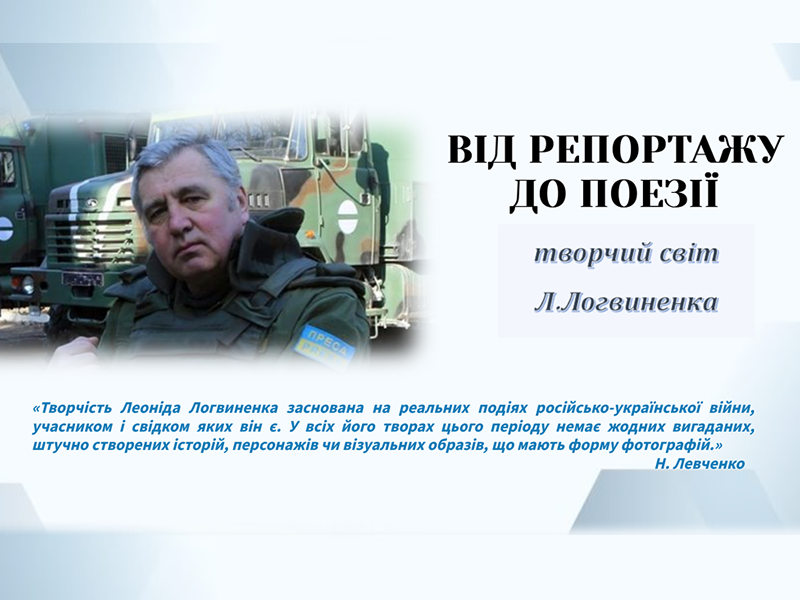 ВІД РЕПОРТАЖУ ДО ПОЕЗІЇ

творчий світ

Л.Логвиненка

ПРЕСА PRESS

«Творчість Леоніда Логвиненка заснована на реальних подіях російсько-української війни, учасником і свідком яких він є. У всіх його творах цього періоду немає жодних вигаданих, штучно створених історій, персонажів чи візуальних образів, що мають форму фотографій.»
Н. Левченко